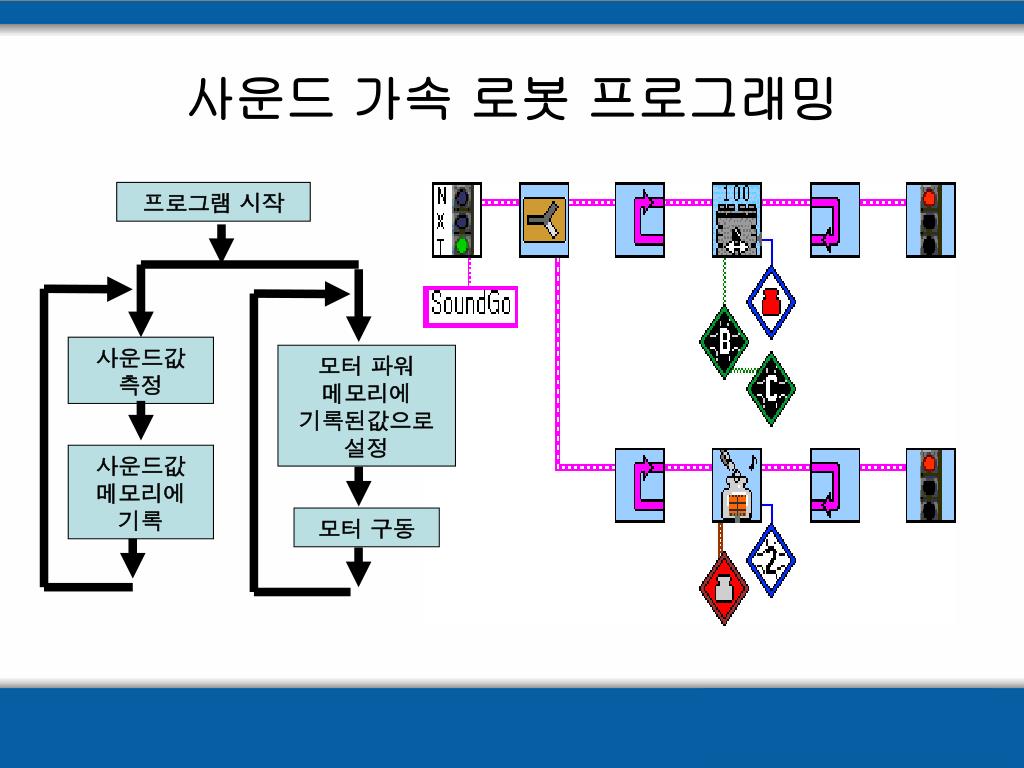 사운드 가속 로봇 프로그래밍

프로그램 시작

사운드값 측정

사운드값 메모리에 기록

모터 파워 메모리에 기록된값으로 설정

모터 구동

N
X
T

SoundGo

100

B

C

2